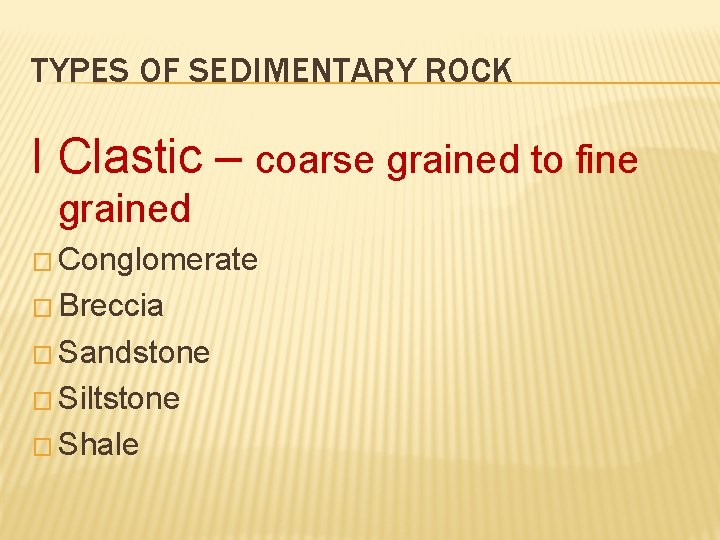 TYPES OF SEDIMENTARY ROCK

I Clastic – coarse grained to fine grained

□ Conglomerate
□ Breccia
□ Sandstone
□ Siltstone
□ Shale